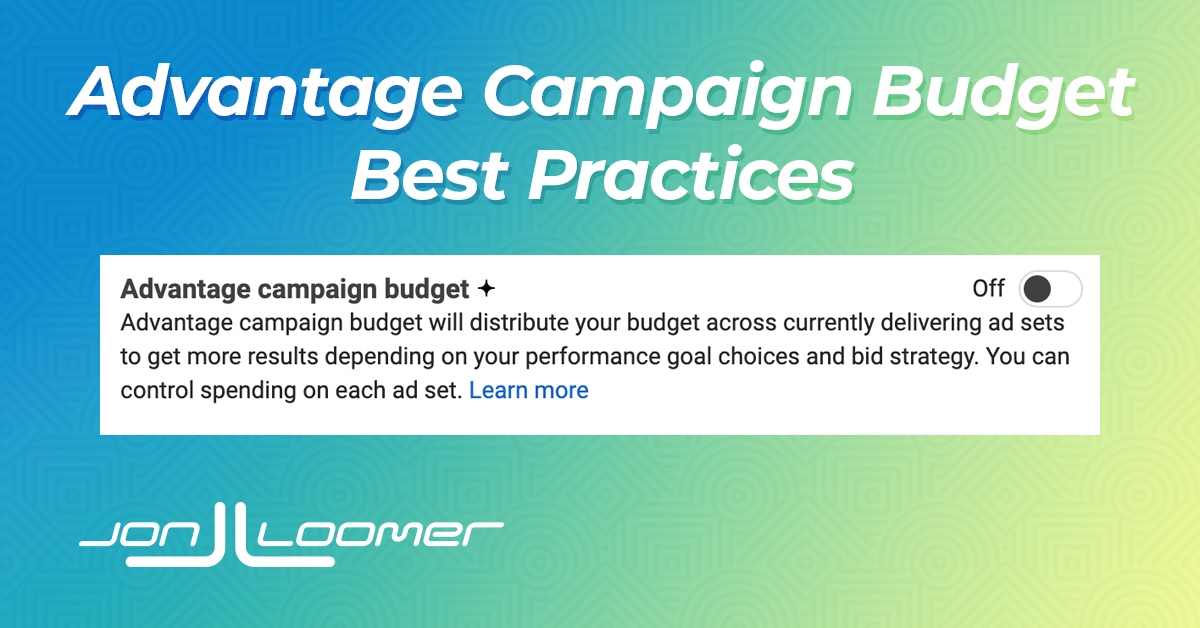 Advantage Campaign Budget Best Practices

Advantage campaign budget ✦

Off

Advantage campaign budget will distribute your budget across currently delivering ad sets to get more results depending on your performance goal choices and bid strategy. You can control spending on each ad set. Learn more

JON LOOMER